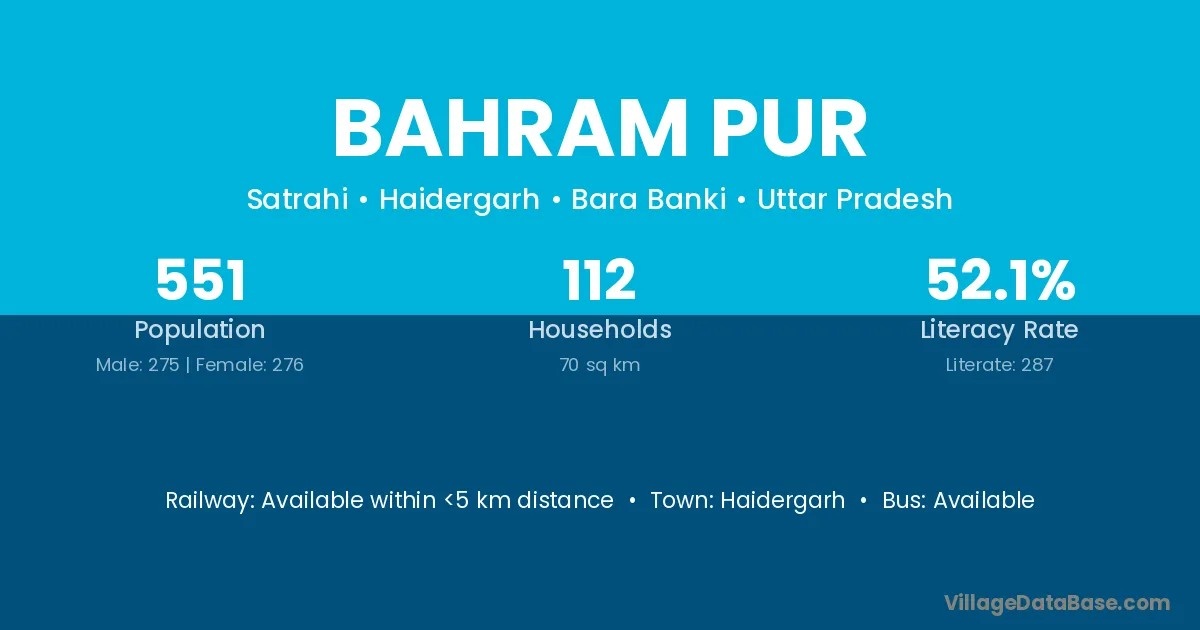 BAHRAM PUR

Satrahi • Haidergarh • Bara Banki • Uttar Pradesh

551
Population
Male: 275 | Female: 276

112
Households
70 sq km

52.1%
Literacy Rate
Literate: 287

Railway: Available within <5 km distance • Town: Haidergarh • Bus: Available

VillageDataBase.com